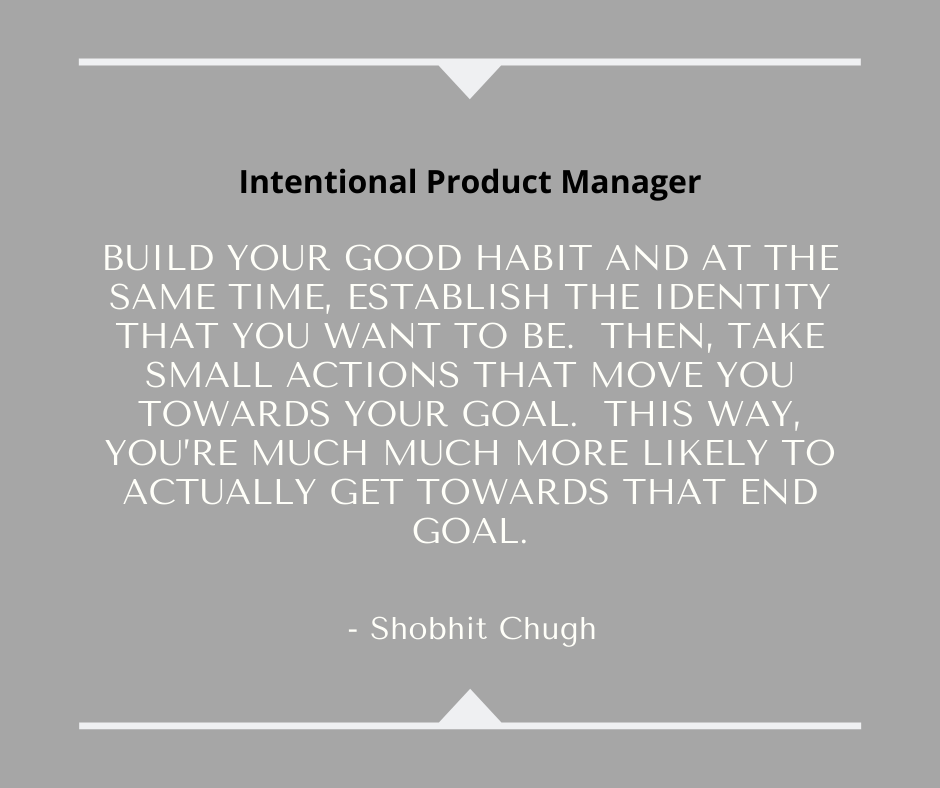 Intentional Product Manager

BUILD YOUR GOOD HABIT AND AT THE SAME TIME, ESTABLISH THE IDENTITY THAT YOU WANT TO BE. THEN, TAKE SMALL ACTIONS THAT MOVE YOU TOWARDS YOUR GOAL. THIS WAY, YOU'RE MUCH MUCH MORE LIKELY TO ACTUALLY GET TOWARDS THAT END GOAL.

- Shobhit Chugh